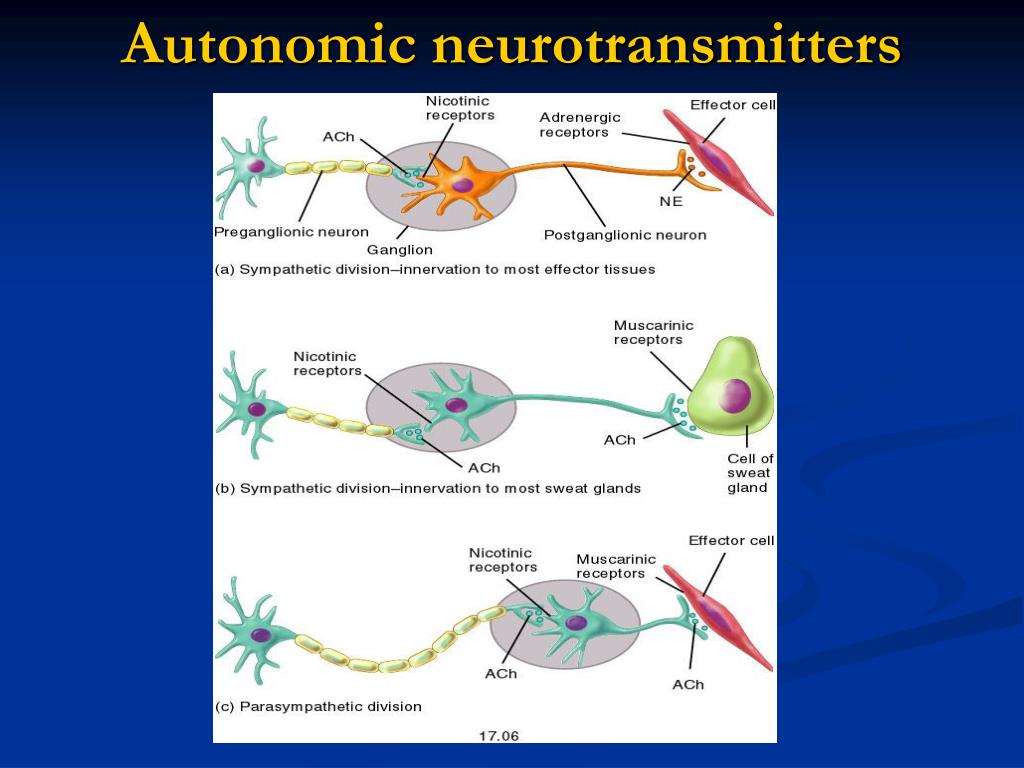 Autonomic neurotransmitters

Nicotinic receptors

ACh

Adrenergic receptors

Effector cell

NE

Preganglionic neuron

Ganglion

Postganglionic neuron

(a) Sympathetic division–innervation to most effector tissues

Nicotinic receptors

Muscarinic receptors

ACh

ACh

Cell of sweat gland

(b) Sympathetic division–innervation to most sweat glands

Nicotinic receptors

Muscarinic receptors

Effector cell

ACh

ACh

(c) Parasympathetic division

17.06